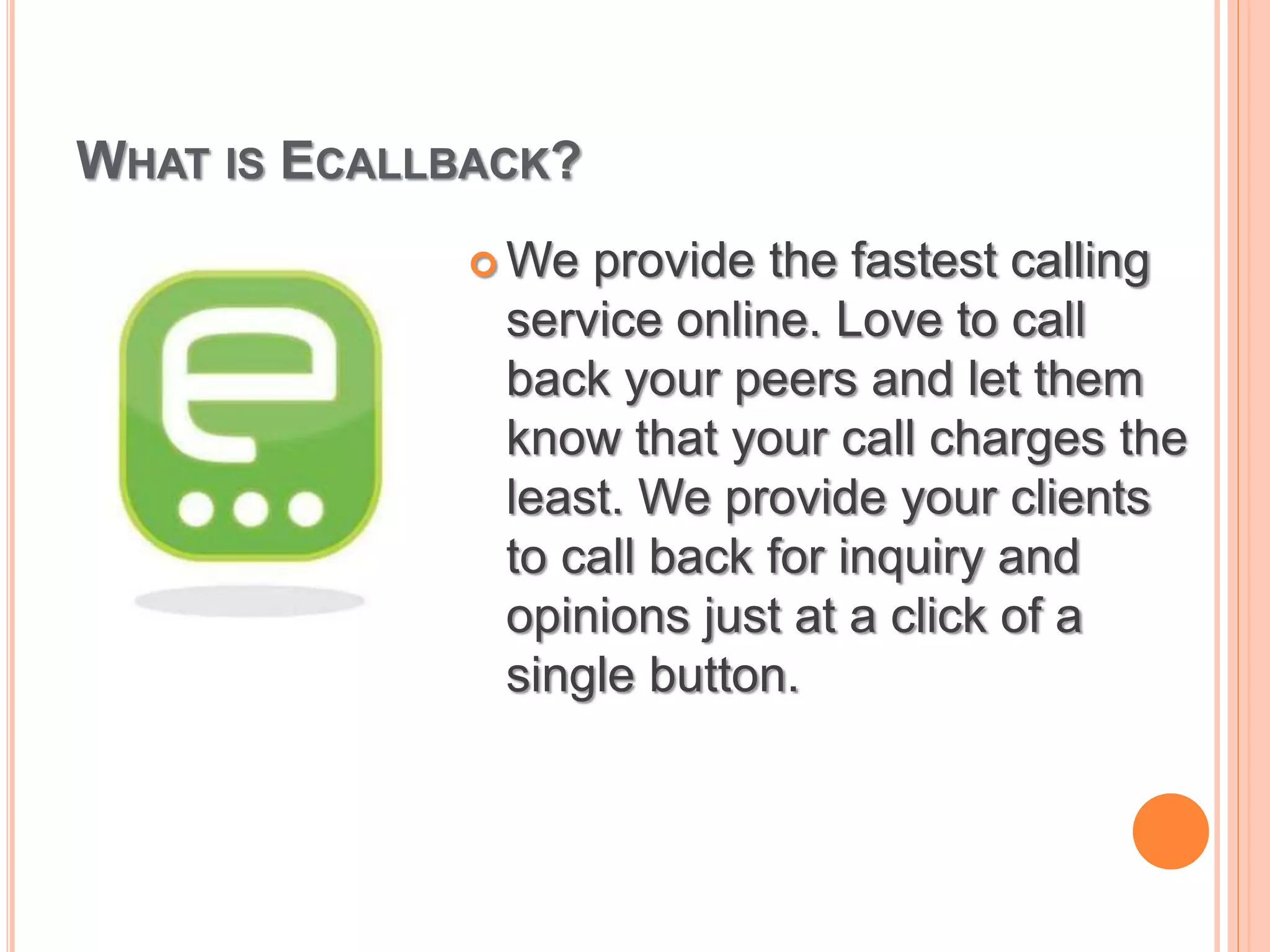 WHAT IS ECALLBACK?

We provide the fastest calling service online. Love to call back your peers and let them know that your call charges the least. We provide your clients to call back for inquiry and opinions just at a click of a single button.